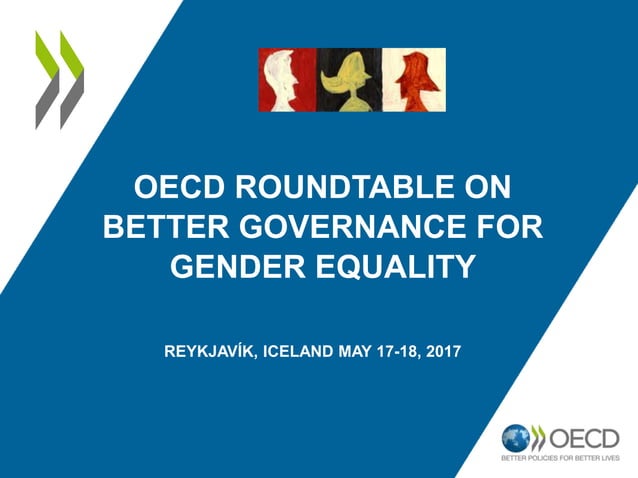 OECD ROUNDTABLE ON BETTER GOVERNANCE FOR GENDER EQUALITY

REYKJAVÍK, ICELAND MAY 17-18, 2017

OECD
BETTER POLICIES FOR BETTER LIVES